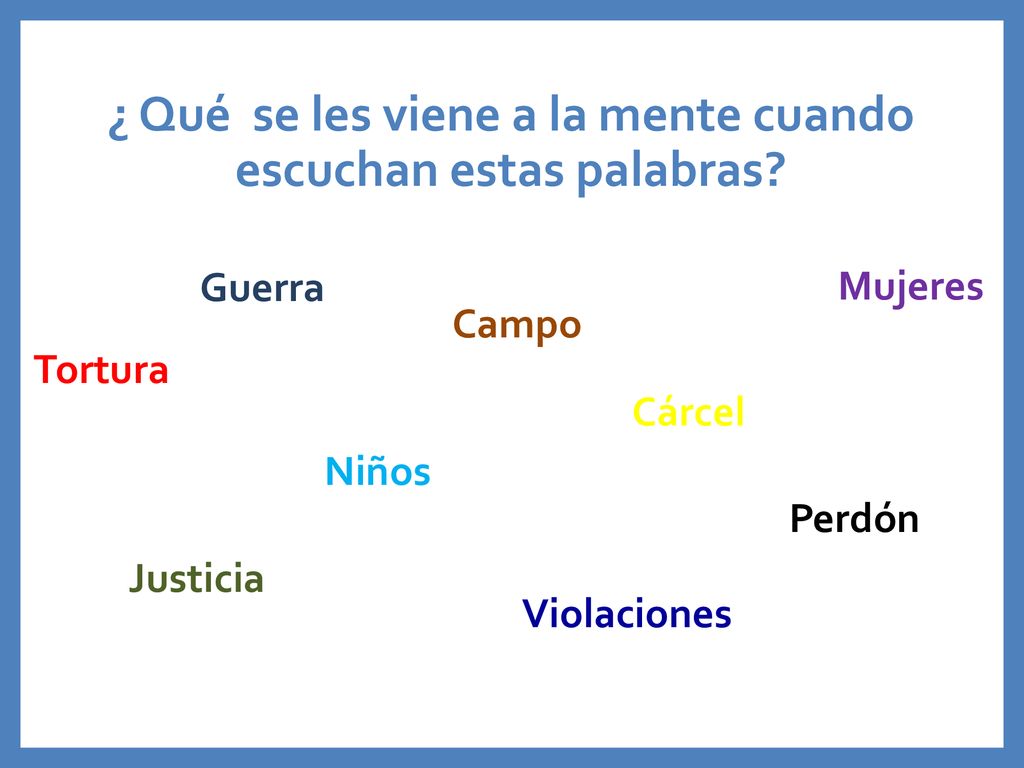 ¿ Qué  se les viene a la mente cuando escuchan estas palabras?

Guerra

Mujeres

Campo

Tortura

Cárcel

Niños

Perdón

Justicia

Violaciones